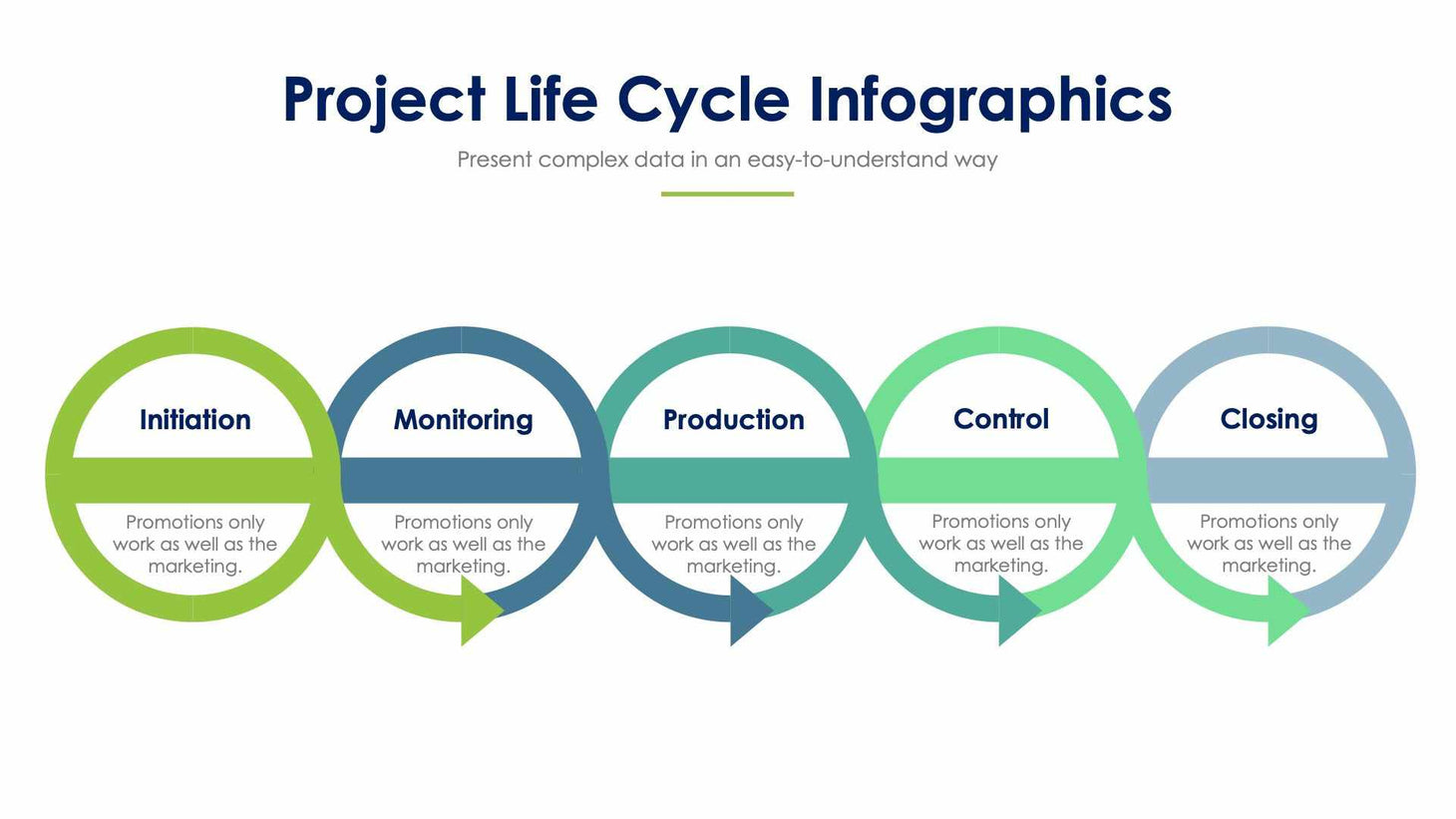 Project Life Cycle Infographics

Present complex data in an easy-to-understand way

Initiation

Promotions only work as well as the marketing.

Monitoring

Promotions only work as well as the marketing.

Production

Promotions only work as well as the marketing.

Control

Promotions only work as well as the marketing.

Closing

Promotions only work as well as the marketing.